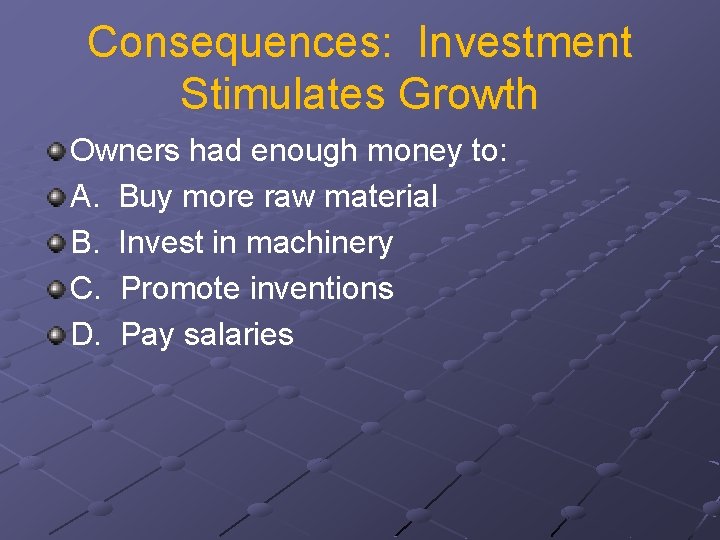 Consequences: Investment Stimulates Growth

Owners had enough money to:
A. Buy more raw material
B. Invest in machinery
C. Promote inventions
D. Pay salaries